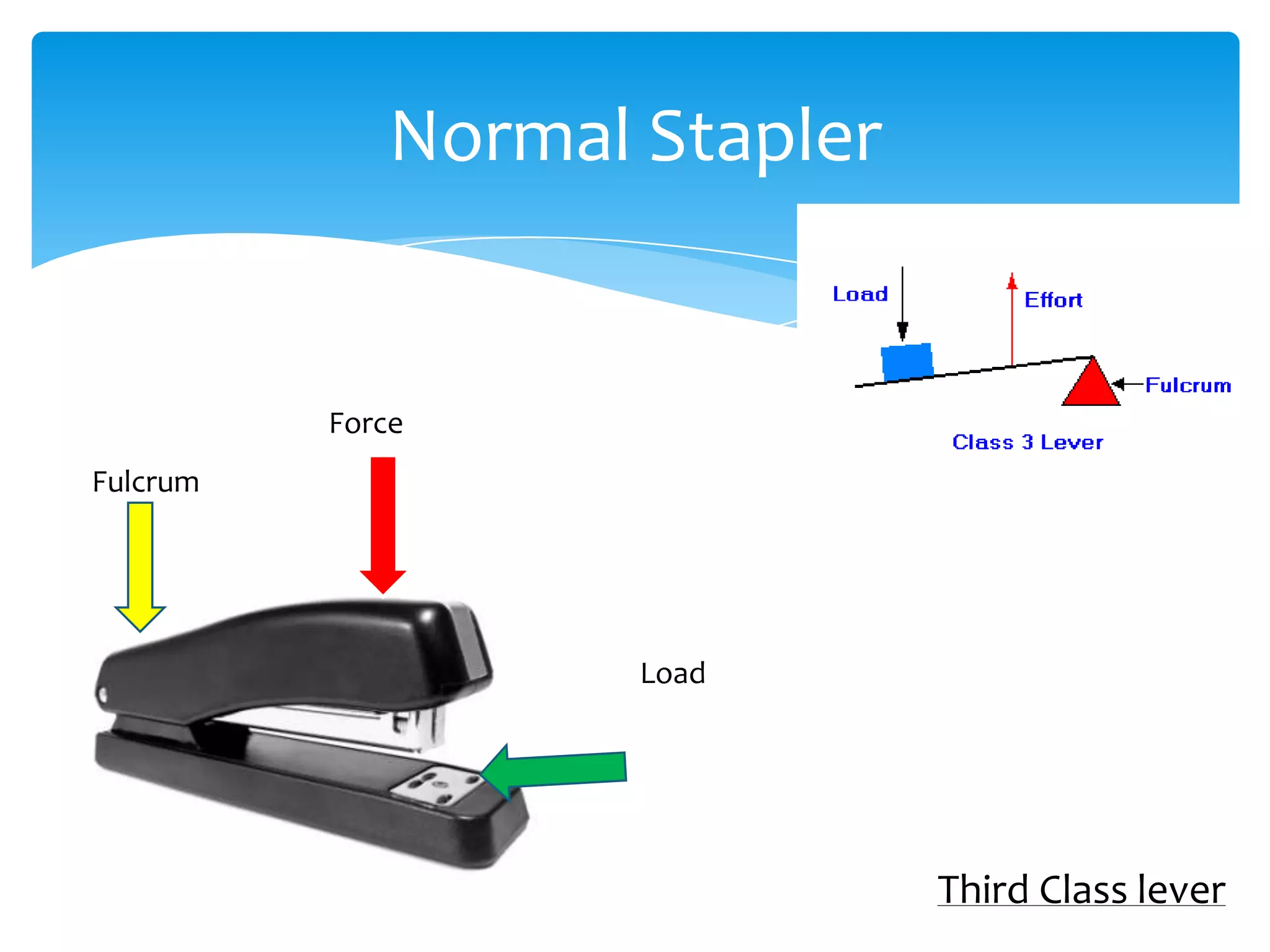 Normal Stapler

Load

Effort

Fulcrum

Class 3 Lever

Force

Fulcrum

Load

Third Class lever